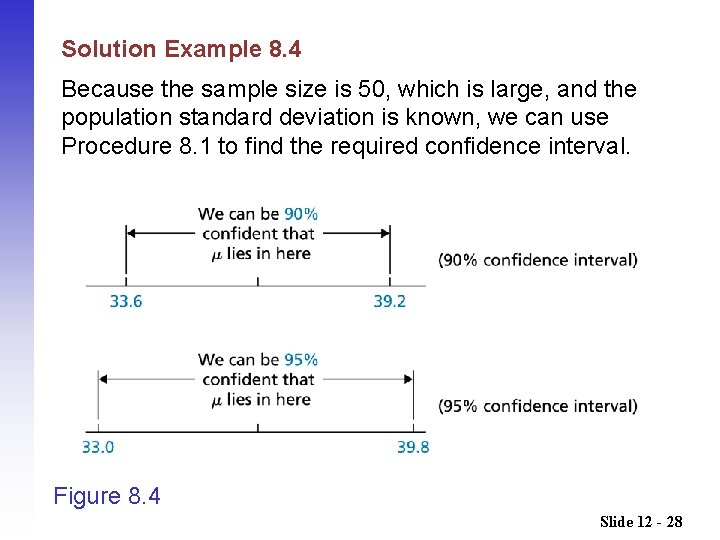 Solution Example 8.4

Because the sample size is 50, which is large, and the population standard deviation is known, we can use Procedure 8.1 to find the required confidence interval.

We can be 90% confident that $\mu$ lies in here

(90% confidence interval)

33.6

39.2

We can be 95% confident that $\mu$ lies in here

(95% confidence interval)

33.0

39.8

Figure 8.4

Slide 12 - 28